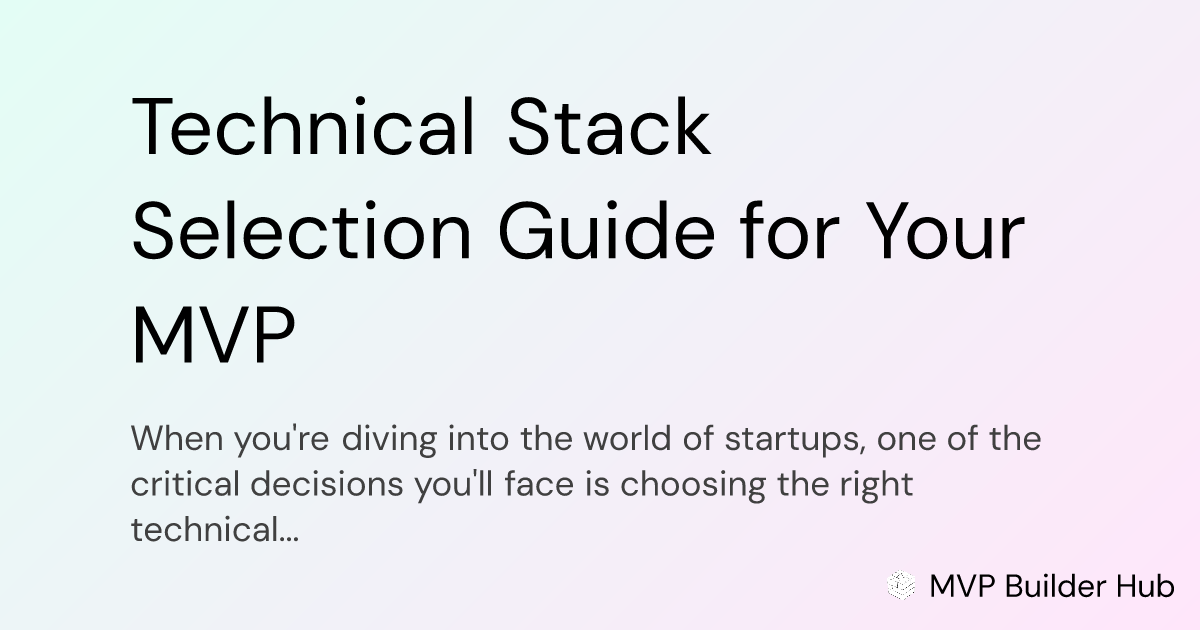 Technical Stack Selection Guide for Your MVP

When you're diving into the world of startups, one of the critical decisions you'll face is choosing the right technical...

MVP Builder Hub